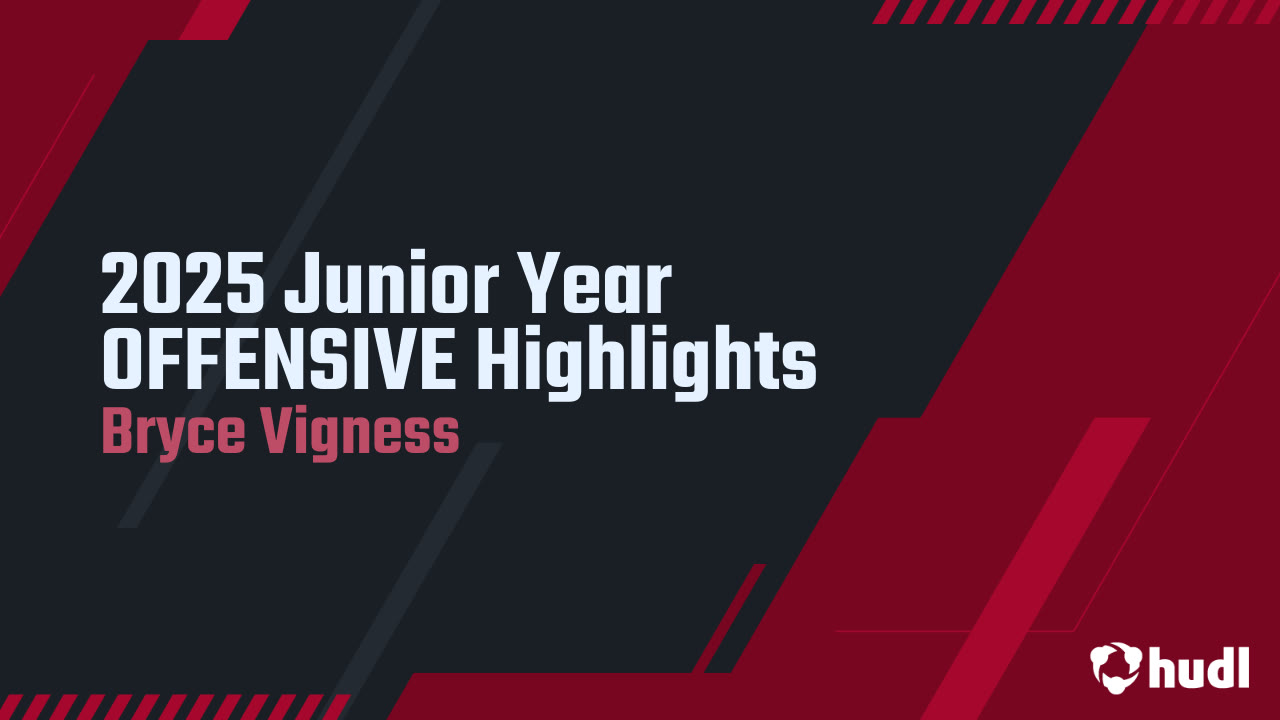 2025 Junior Year OFFENSIVE Highlights
Bryce Vigness

hudl